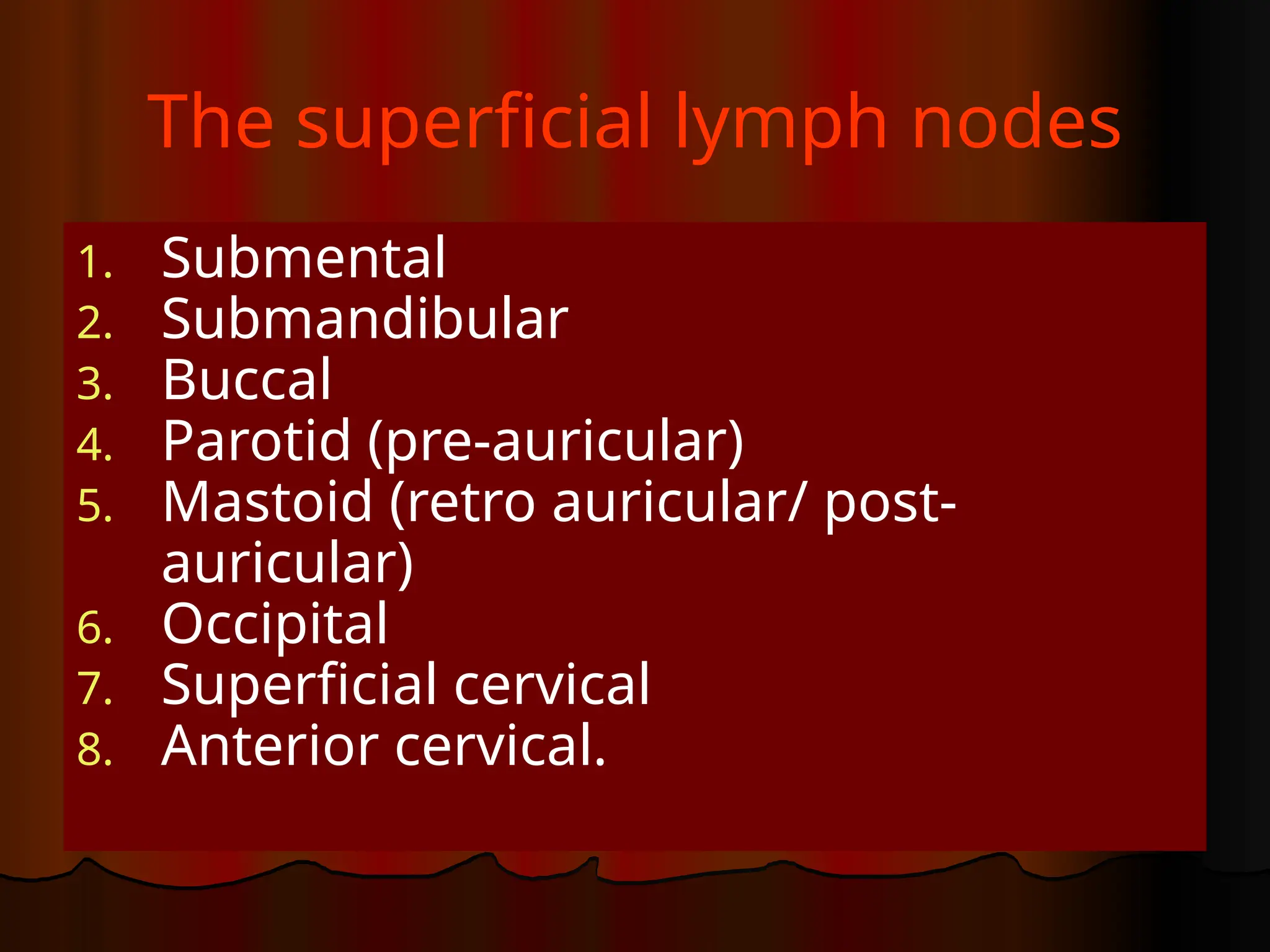 The superficial lymph nodes

1. Submental
2. Submandibular
3. Buccal
4. Parotid (pre-auricular)
5. Mastoid (retro auricular/ post-auricular)
6. Occipital
7. Superficial cervical
8. Anterior cervical.